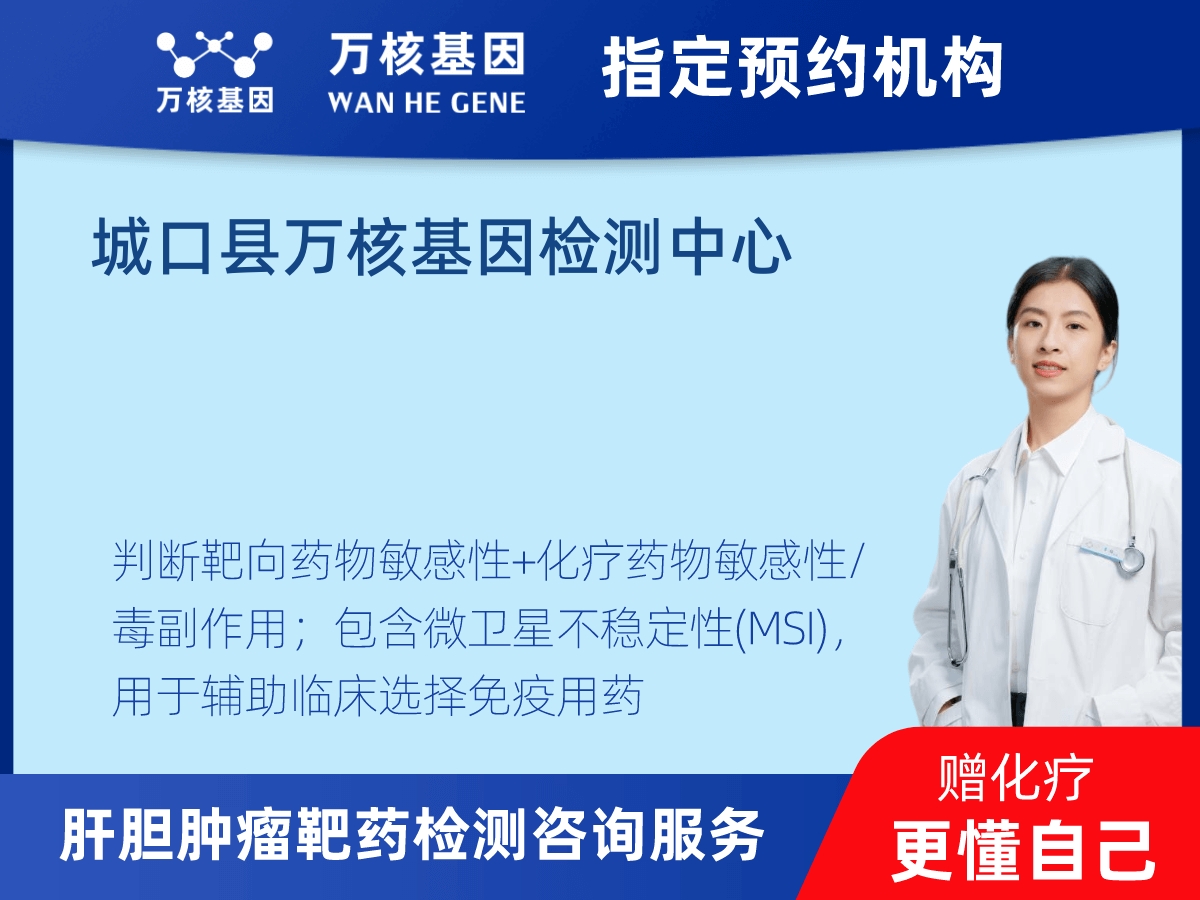 万核基因

万核基因
WAN HE GENE

指定预约机构

城口县万核基因检测中心

判断靶向药物敏感性+化疗药物敏感性/毒副作用；包含微卫星不稳定性(MSI)，用于辅助临床选择免疫用药

肝胆肿瘤靶药检测咨询服务

赠化疗
更懂自己